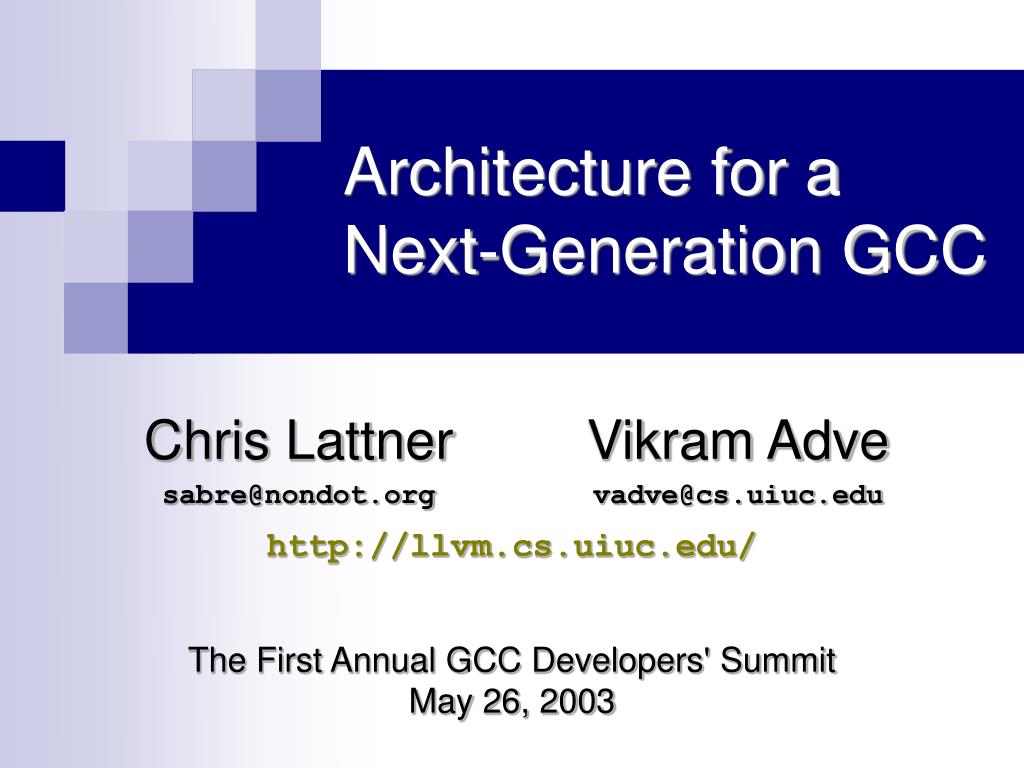 Architecture for a Next-Generation GCC

Chris Lattner
sabre@nondot.org

Vikram Adve
vadve@cs.uiuc.edu

http://llvm.cs.uiuc.edu/

The First Annual GCC Developers' Summit
May 26, 2003